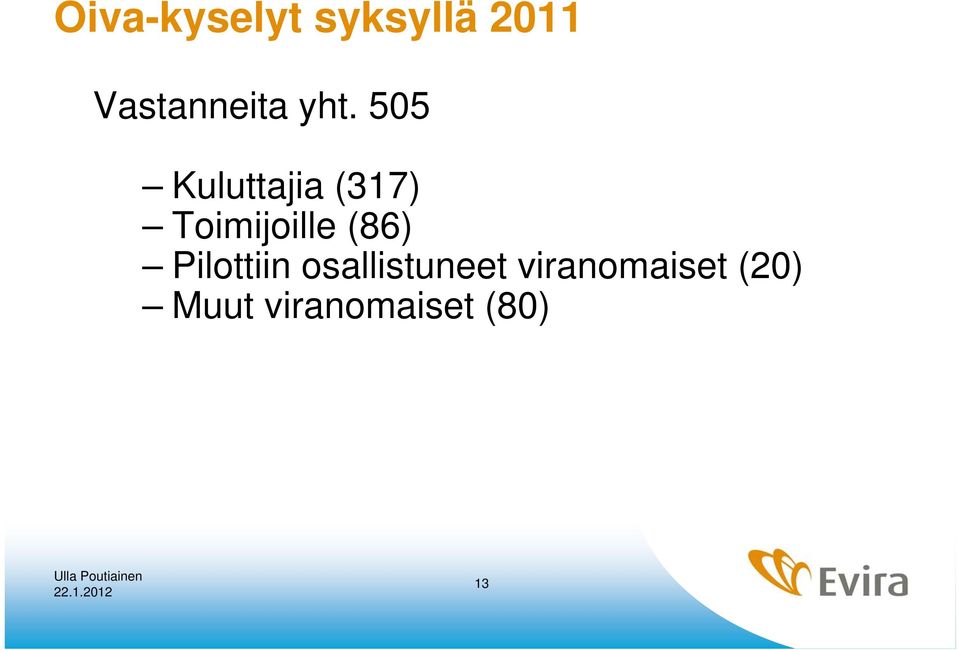 Oiva-kyselyt syksyllä 2011

Vastanneita yht. 505

– Kuluttajia (317)
– Toimijoille (86)
– Pilottiin osallistuneet viranomaiset (20)
– Muut viranomaiset (80)

Ulla Poutiainen
22.1.2012

13

Evira